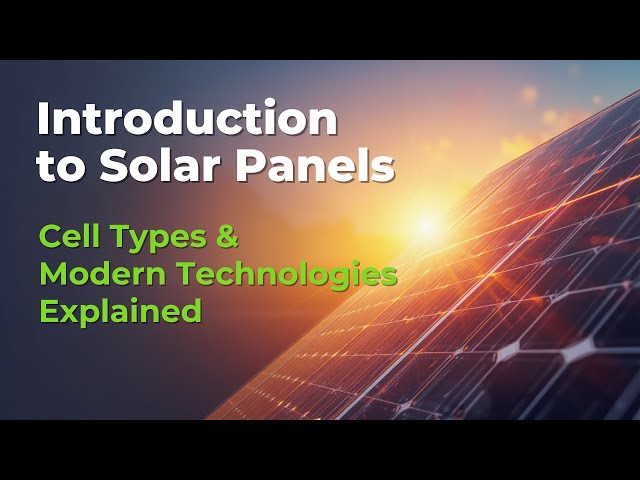 Introduction to Solar Panels

Cell Types & Modern Technologies Explained